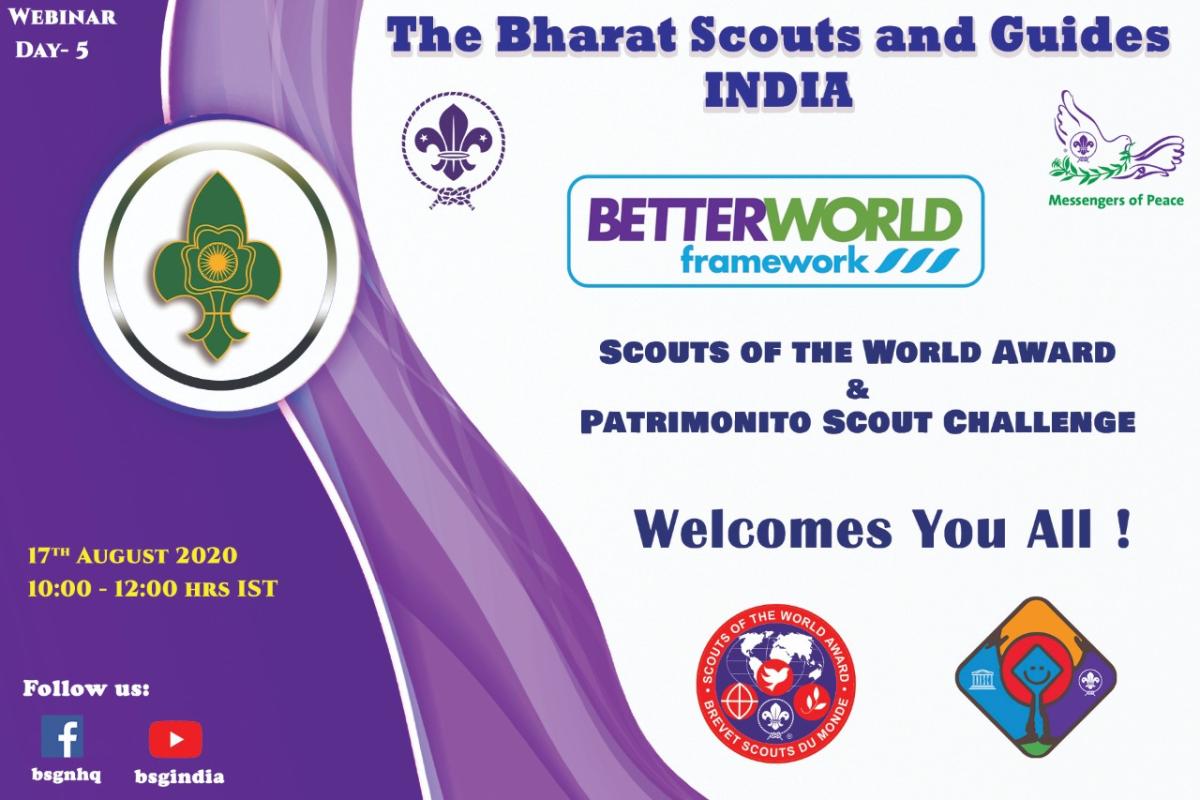 WEBINAR
DAY- 5

The Bharat Scouts and Guides
INDIA

Messengers of Peace

BETTERWORLD
framework

SCOUTS OF THE WORLD AWARD
&
PATRIMONITO SCOUT CHALLENGE

Welcomes You All !

17TH AUGUST 2020
10:00 - 12:00 HRS IST

SCOUTS OF THE WORLD AWARD
BREVET SCOUTS DU MONDE

Follow us:
bsgnhq
bsgindia